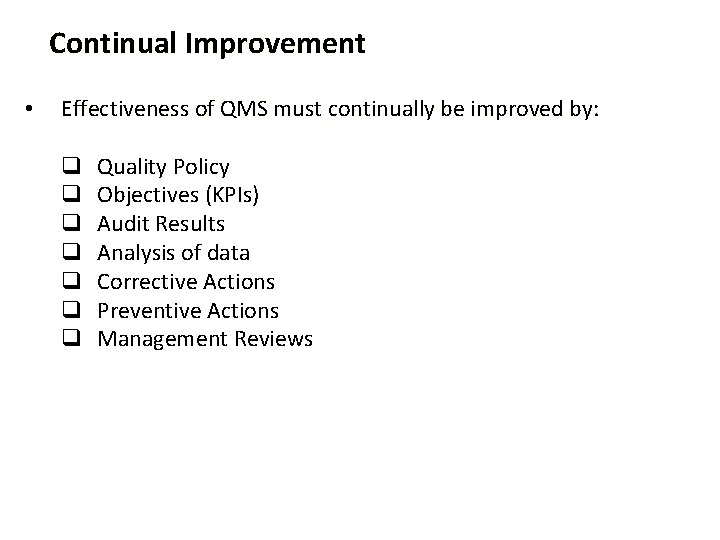 Continual Improvement

• Effectiveness of QMS must continually be improved by:

❑ Quality Policy
❑ Objectives (KPIs)
❑ Audit Results
❑ Analysis of data
❑ Corrective Actions
❑ Preventive Actions
❑ Management Reviews